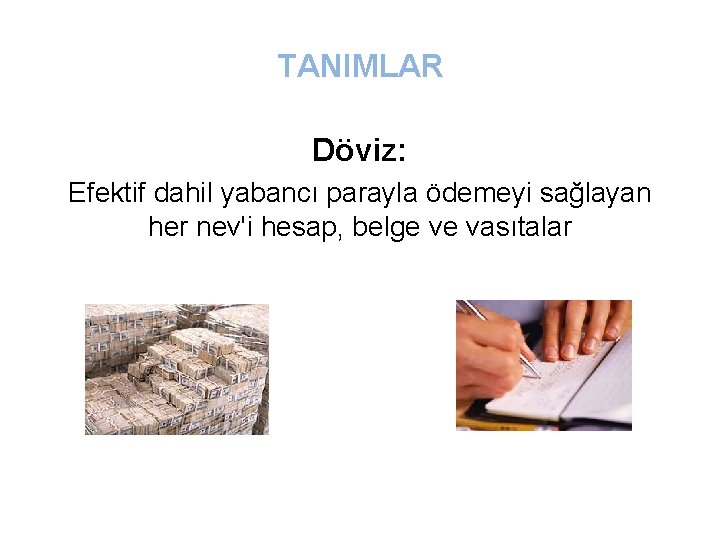 TANIMLAR

Döviz:

Efektif dahil yabancı parayla ödemeyi sağlayan her nev'i hesap, belge ve vasıtalar